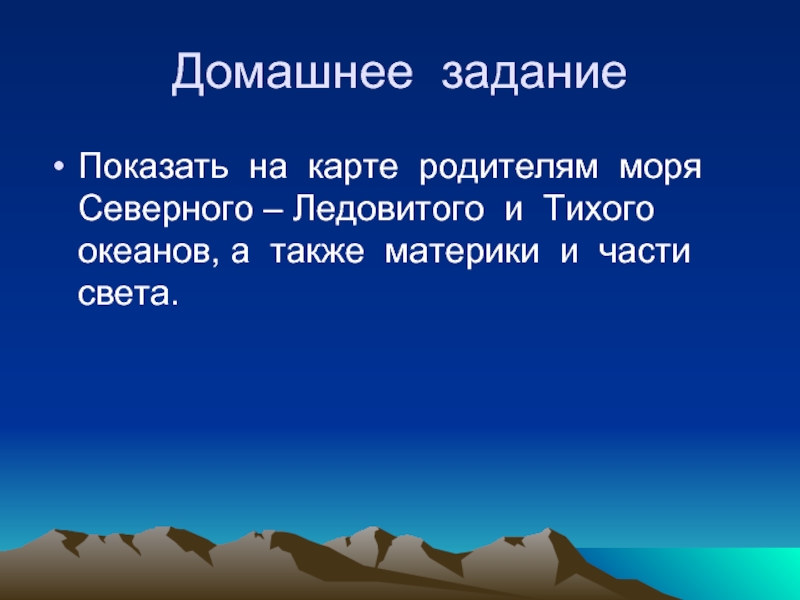 Домашнее задание

• Показать на карте родителям моря Северного – Ледовитого и Тихого океанов, а также материки и части света.